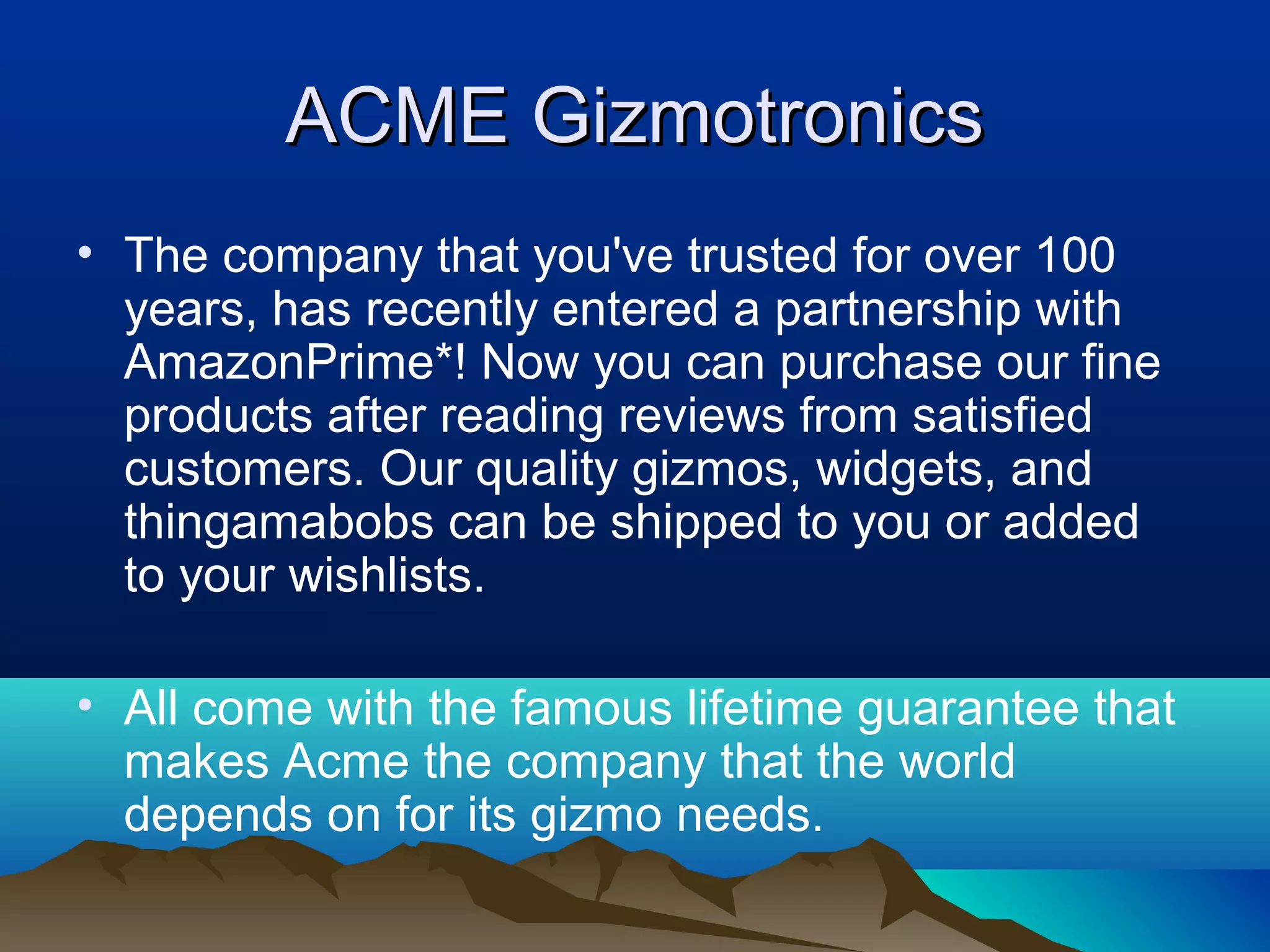 ACME Gizmotronics

• The company that you've trusted for over 100 years, has recently entered a partnership with AmazonPrime*! Now you can purchase our fine products after reading reviews from satisfied customers. Our quality gizmos, widgets, and thingamabobs can be shipped to you or added to your wishlists.

• All come with the famous lifetime guarantee that makes Acme the company that the world depends on for its gizmo needs.